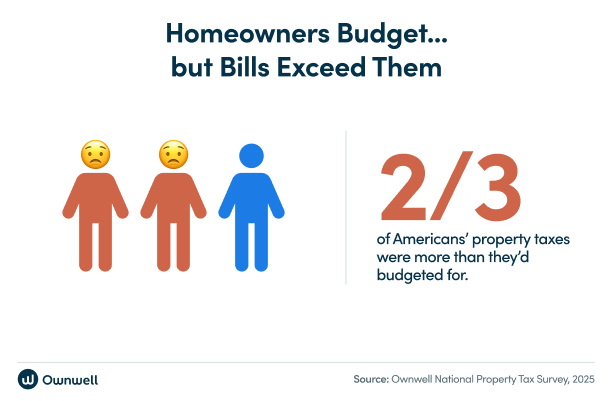 Homeowners Budget...
but Bills Exceed Them

2/3
of Americans' property taxes were more than they'd budgeted for.

Ownwell

Source: Ownwell National Property Tax Survey, 2025